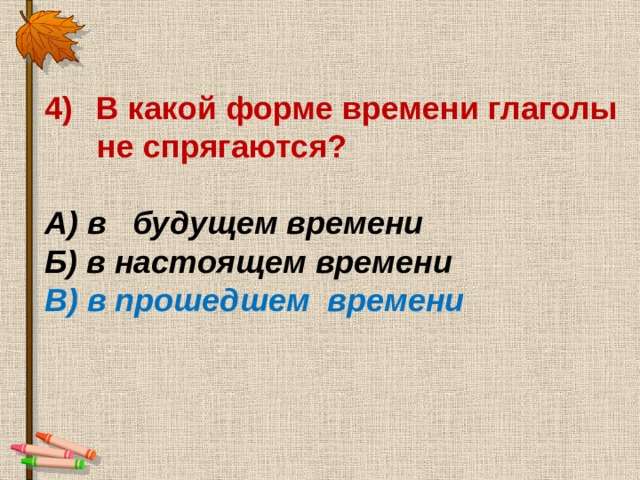 4) В какой форме времени глаголы не спрягаются?

А) в будущем времени
Б) в настоящем времени
В) в прошедшем времени